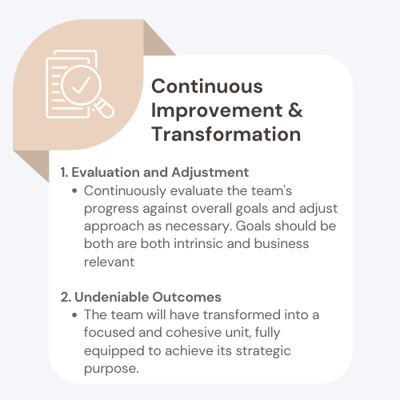 Continuous Improvement & Transformation

1. Evaluation and Adjustment
• Continuously evaluate the team's progress against overall goals and adjust approach as necessary. Goals should be both are both intrinsic and business relevant

2. Undeniable Outcomes
• The team will have transformed into a focused and cohesive unit, fully equipped to achieve its strategic purpose.